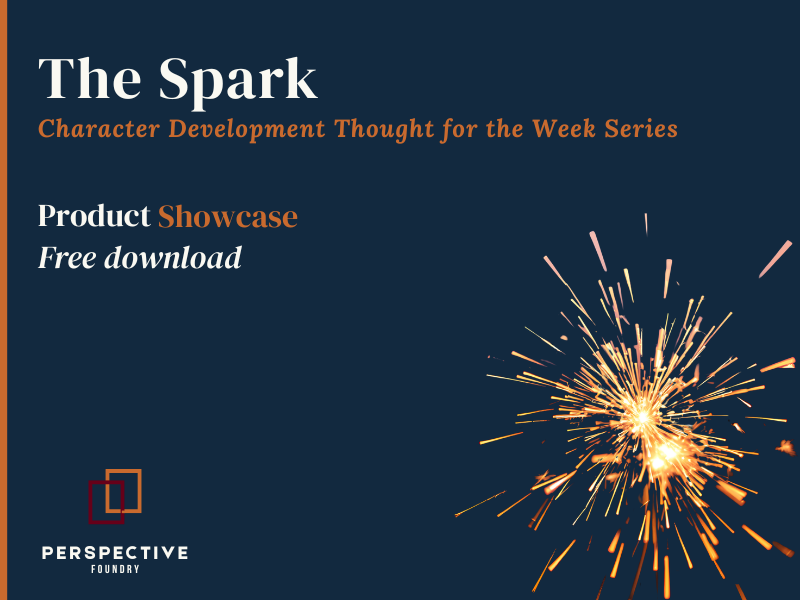 The Spark
Character Development Thought for the Week Series

Product Showcase
Free download

PERSPECTIVE
FOUNDRY